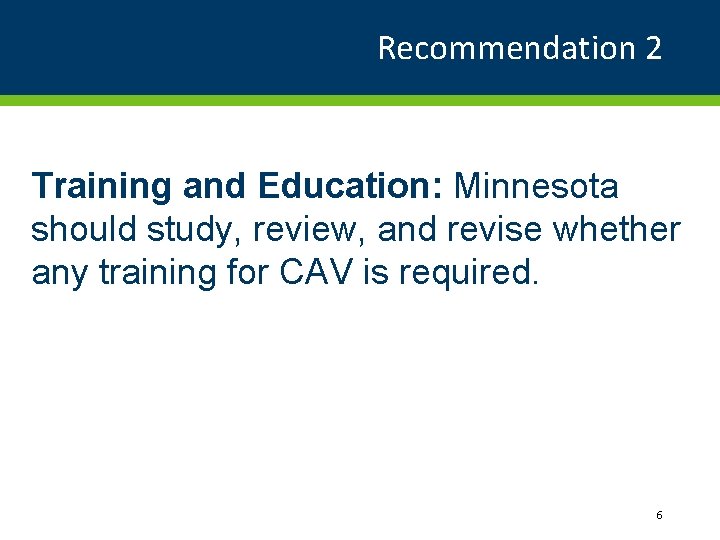 Recommendation 2

Training and Education: Minnesota should study, review, and revise whether any training for CAV is required.

6